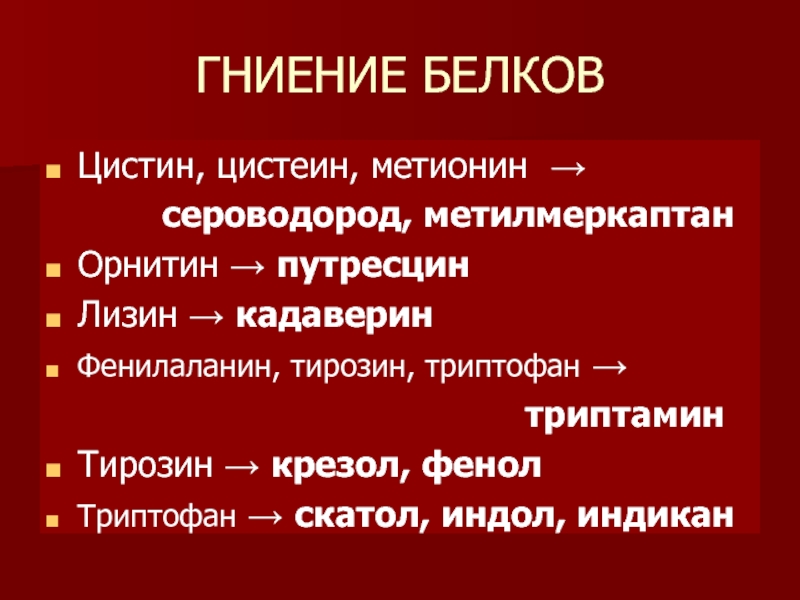 ГНИЕНИЕ БЕЛКОВ

- Цистин, цистеин, метионин → сероводород, метилмеркаптан
- Орнитин → путресцин
- Лизин → кадаверин
- Фенилаланин, тирозин, триптофан → триптамин
- Тирозин → крезол, фенол
- Триптофан → скатол, индол, индикан